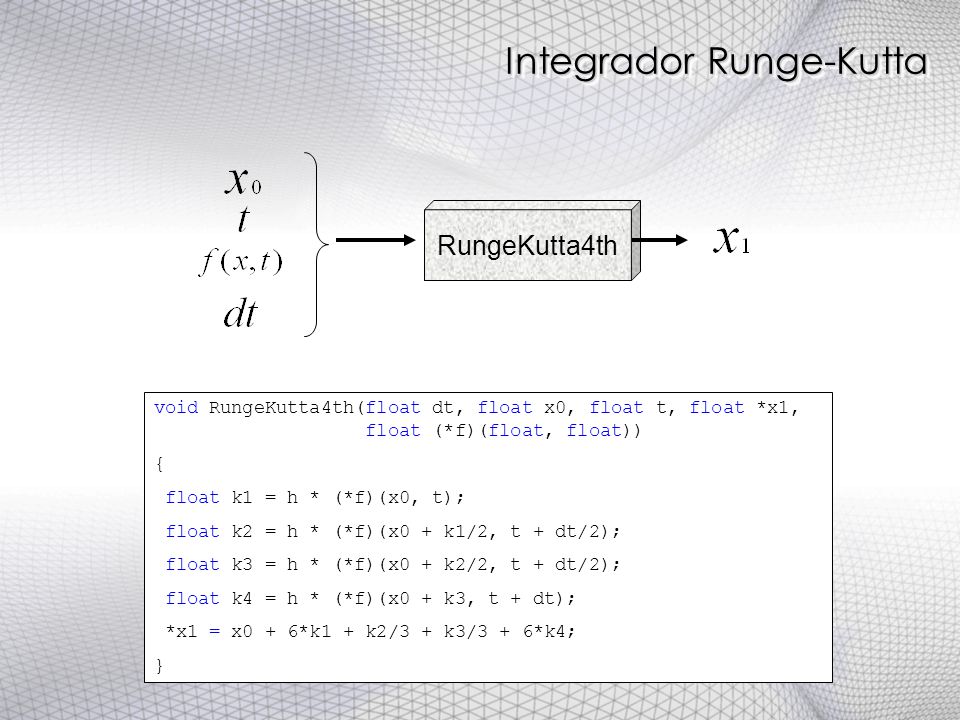 Integrador Runge-Kutta

$x_0$
$t$
$f(x,t)$
$dt$

RungeKutta4th

$x_1$

void RungeKutta4th(float dt, float x0, float t, float *x1,
                   float (*f)(float, float))
{
 float k1 = h * (*f)(x0, t);
 float k2 = h * (*f)(x0 + k1/2, t + dt/2);
 float k3 = h * (*f)(x0 + k2/2, t + dt/2);
 float k4 = h * (*f)(x0 + k3, t + dt);
 *x1 = x0 + 6*k1 + k2/3 + k3/3 + 6*k4;
}